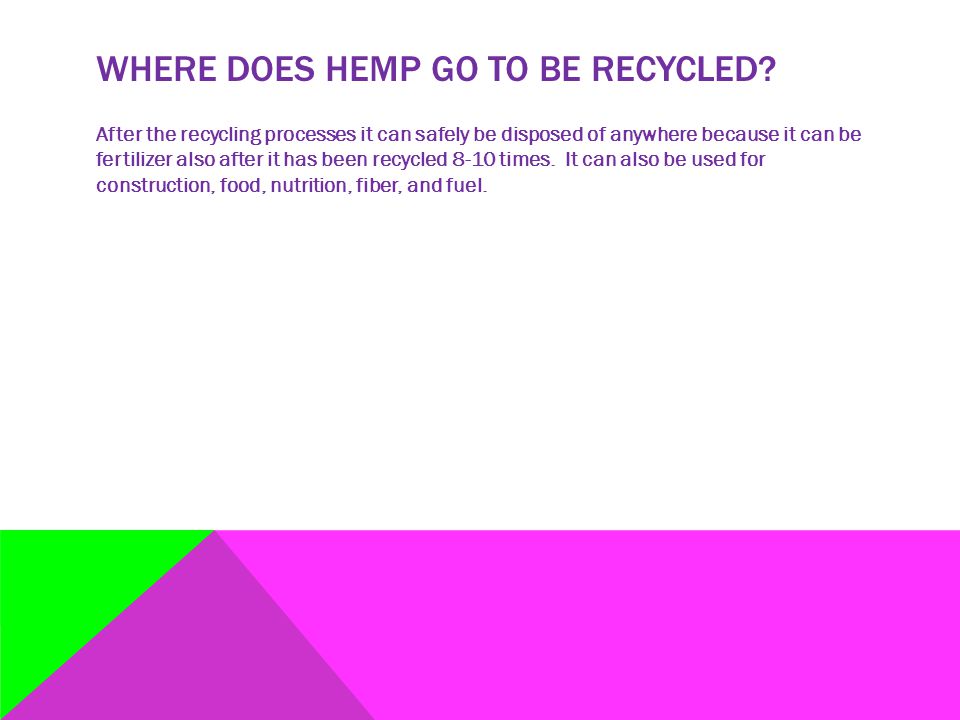 WHERE DOES HEMP GO TO BE RECYCLED?

After the recycling processes it can safely be disposed of anywhere because it can be fertilizer also after it has been recycled 8-10 times. It can also be used for construction, food, nutrition, fiber, and fuel.